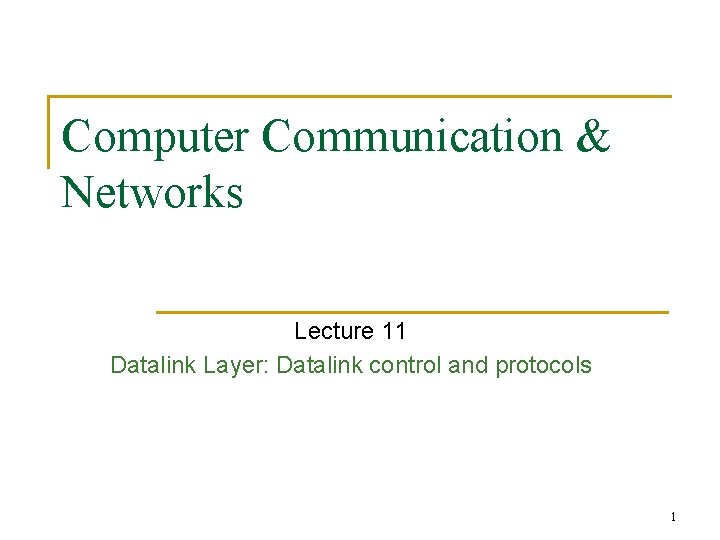 Computer Communication & Networks

Lecture 11

Datalink Layer: Datalink control and protocols

1